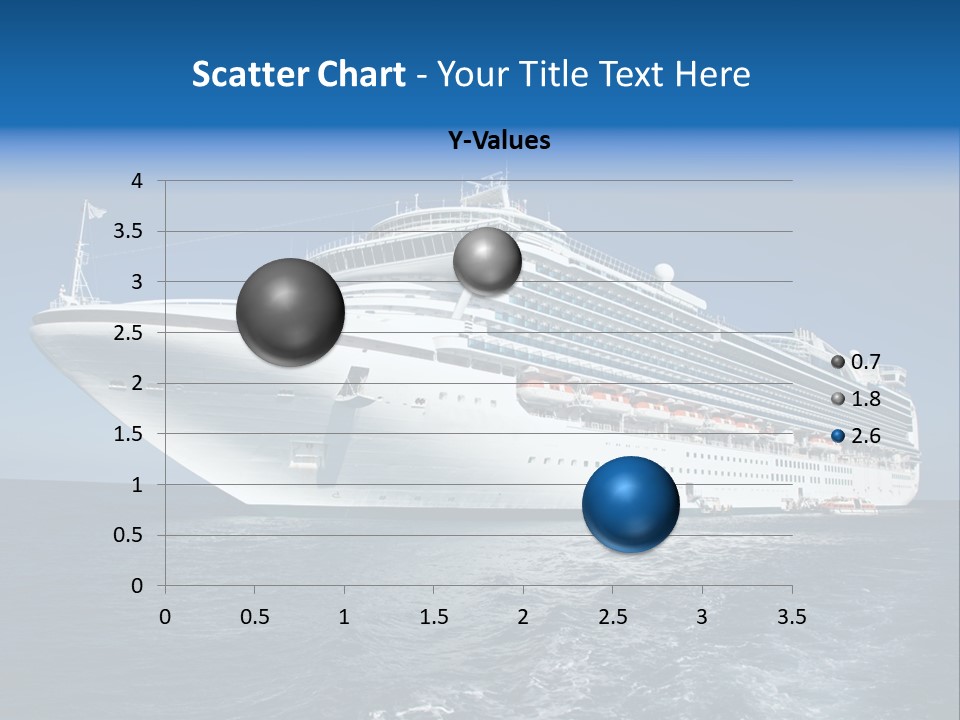 Scatter Chart - Your Title Text Here

Y-Values

4
3.5
3
2.5
2
1.5
1
0.5
0

0 0.5 1 1.5 2 2.5 3 3.5

0.7
1.8
2.6